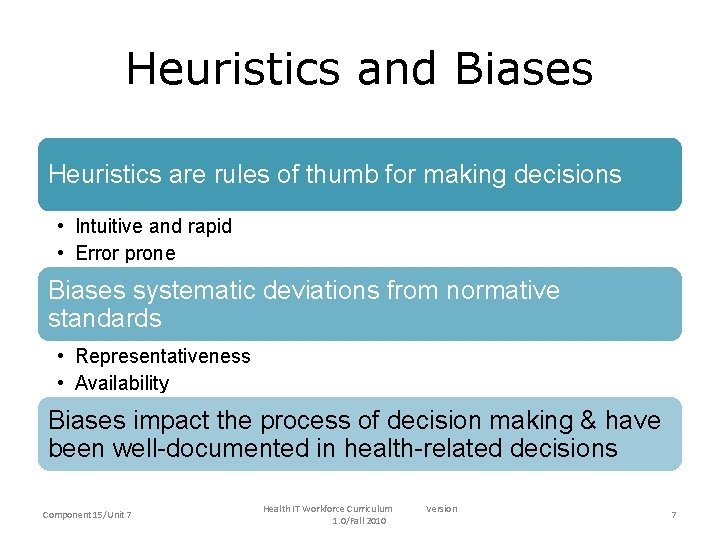 Heuristics and Biases

Heuristics are rules of thumb for making decisions

• Intuitive and rapid
• Error prone

Biases systematic deviations from normative standards

• Representativeness
• Availability

Biases impact the process of decision making & have been well-documented in health-related decisions

Component 15/Unit 7

Health IT Workforce Curriculum Version 1.0/Fall 2010

7